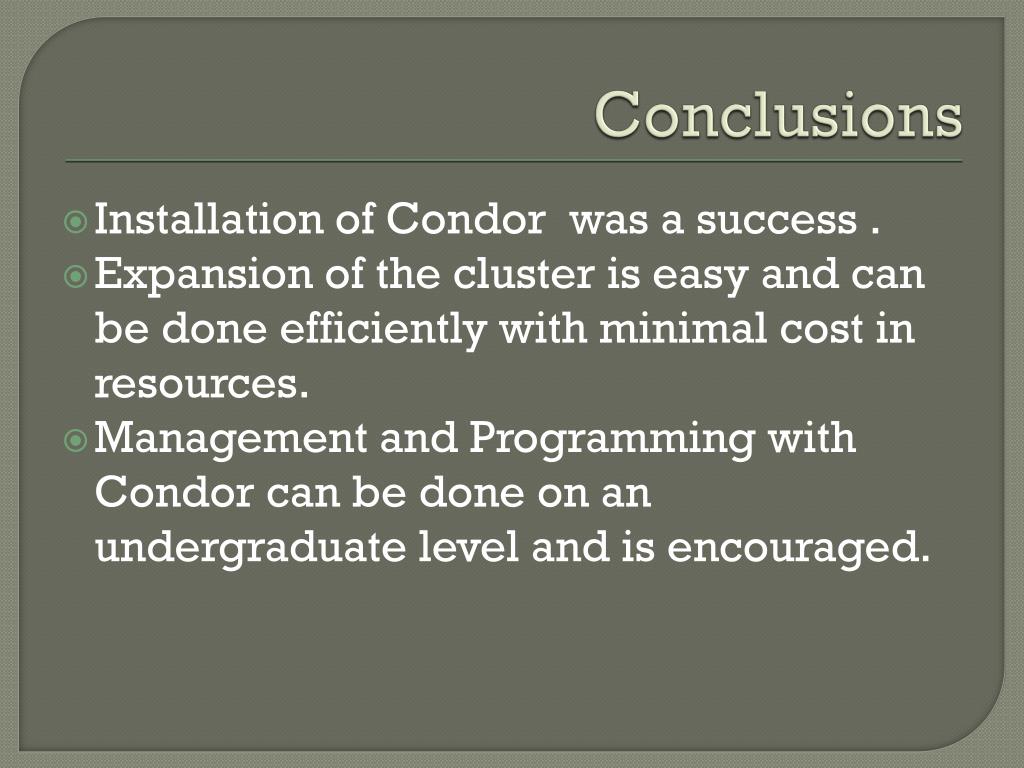 Conclusions

Installation of Condor  was a success .

Expansion of the cluster is easy and can be done efficiently with minimal cost in resources.

Management and Programming with Condor can be done on an undergraduate level and is encouraged.